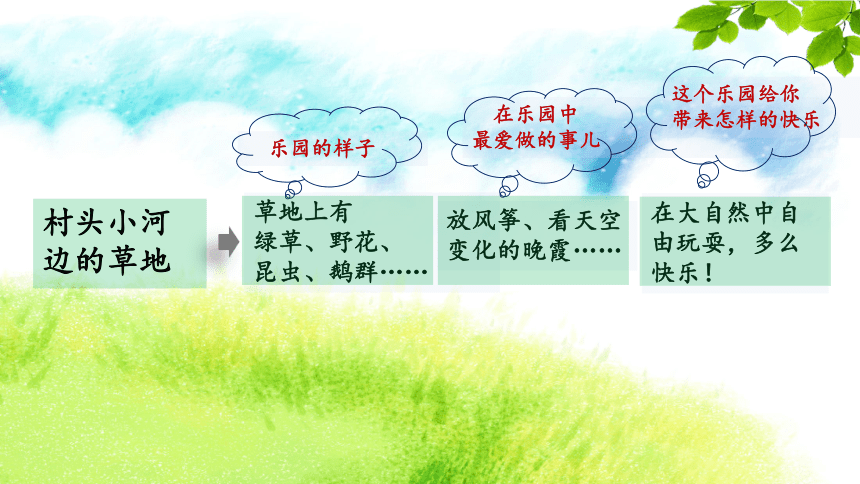 乐园的样子

在乐园中最爱做的事儿

这个乐园给你带来怎样的快乐

村头小河边的草地

草地上有绿草、野花、昆虫、鹅群……

放风筝、看天空变化的晚霞……

在大自然中自由玩耍，多么快乐！